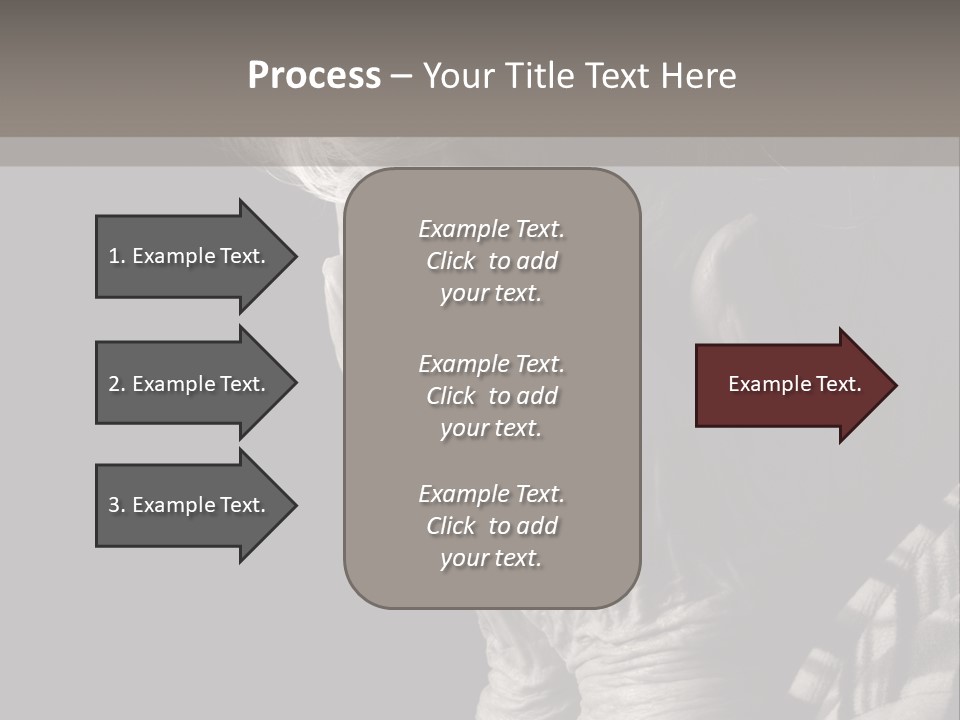 Process – Your Title Text Here

1. Example Text.

2. Example Text.

3. Example Text.

Example Text. Click to add your text.

Example Text. Click to add your text.

Example Text. Click to add your text.

Example Text.